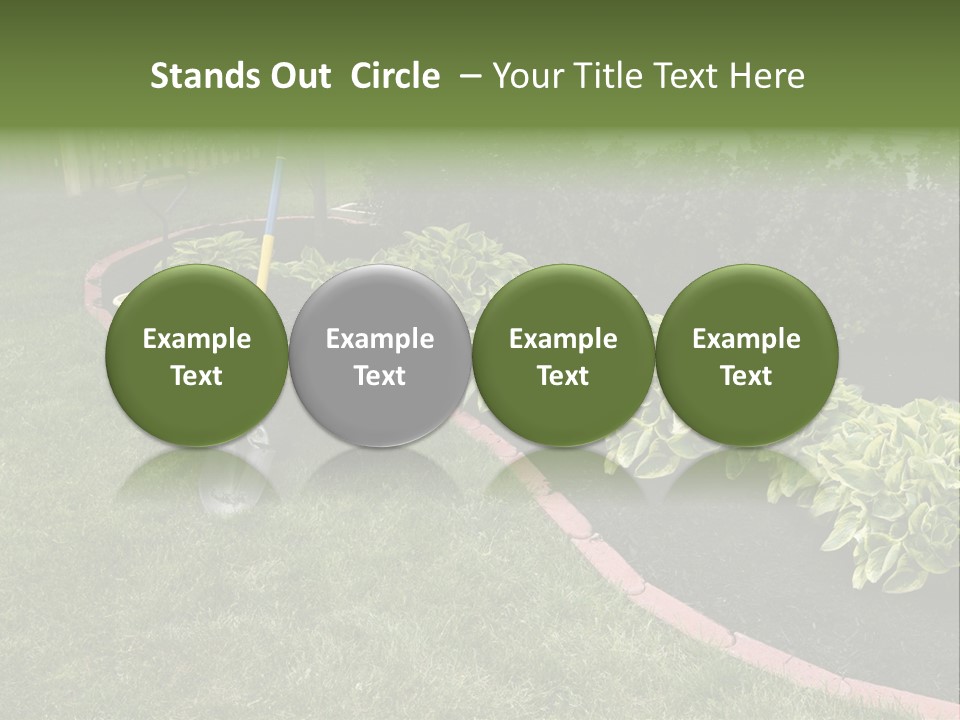 Stands Out  Circle  – Your Title Text Here

Example Text

Example Text

Example Text

Example Text